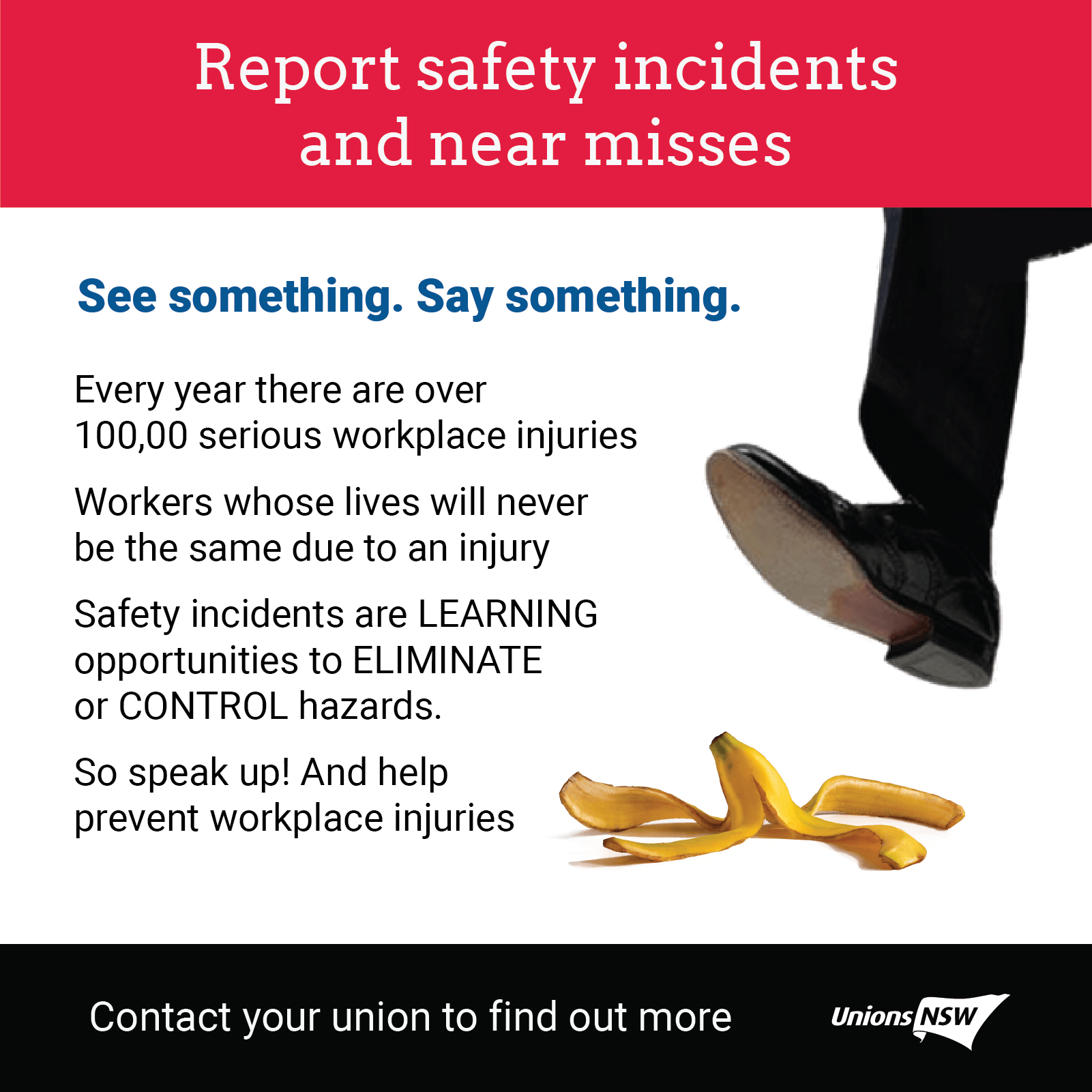 Report safety incidents and near misses

See something. Say something.

Every year there are over 100,00 serious workplace injuries

Workers whose lives will never be the same due to an injury

Safety incidents are LEARNING opportunities to ELIMINATE or CONTROL hazards.

So speak up! And help prevent workplace injuries

Contact your union to find out more

Unions NSW